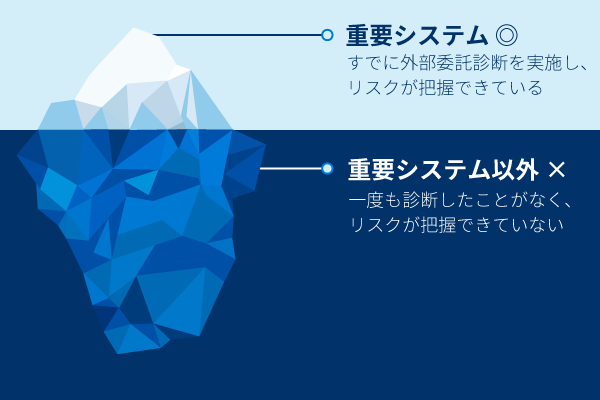 重要システム ◎

すでに外部委託診断を実施し、リスクが把握できている

重要システム以外 ×

一度も診断したことがなく、リスクが把握できていない